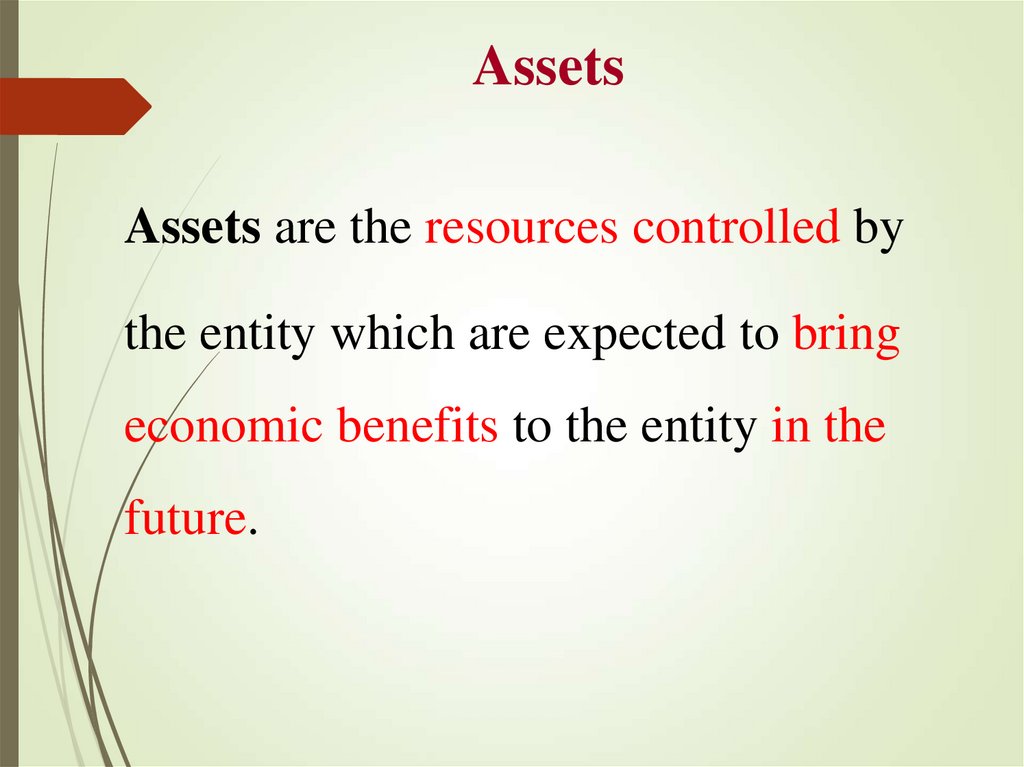 Assets

Assets are the resources controlled by the entity which are expected to bring economic benefits to the entity in the future.